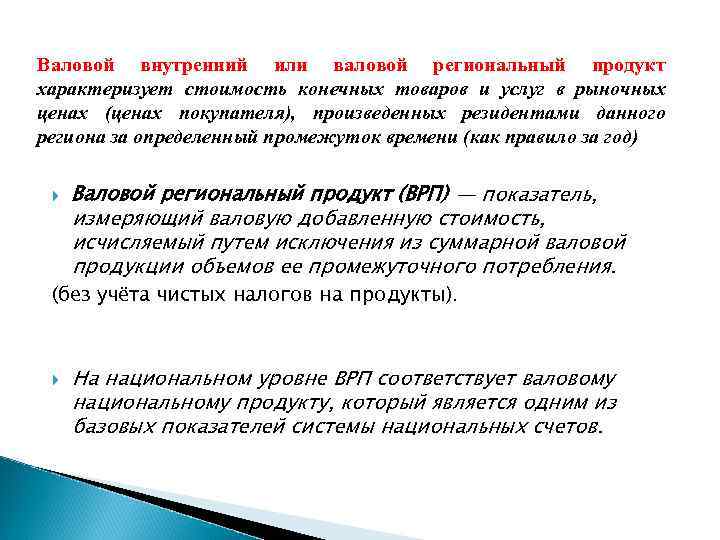 Валовой внутренний или валовой региональный продукт характеризует стоимость конечных товаров и услуг в рыночных ценах (ценах покупателя), произведенных резидентами данного региона за определенный промежуток времени (как правило за год)

Валовой региональный продукт (ВРП) — показатель, измеряющий валовую добавленную стоимость, исчисляемый путем исключения из суммарной валовой продукции объемов ее промежуточного потребления.
(без учёта чистых налогов на продукты).

На национальном уровне ВРП соответствует валовому национальному продукту, который является одним из базовых показателей системы национальных счетов.